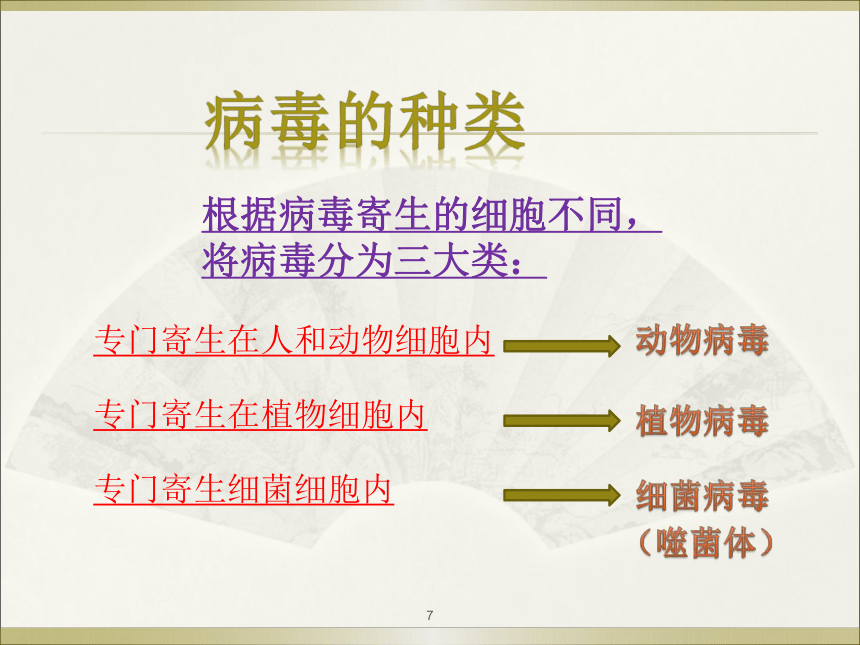 病毒的种类

根据病毒寄生的细胞不同，将病毒分为三大类：

专门寄生在人和动物细胞内 动物病毒

专门寄生在植物细胞内 植物病毒

专门寄生细菌细胞内 细菌病毒（噬菌体）

7